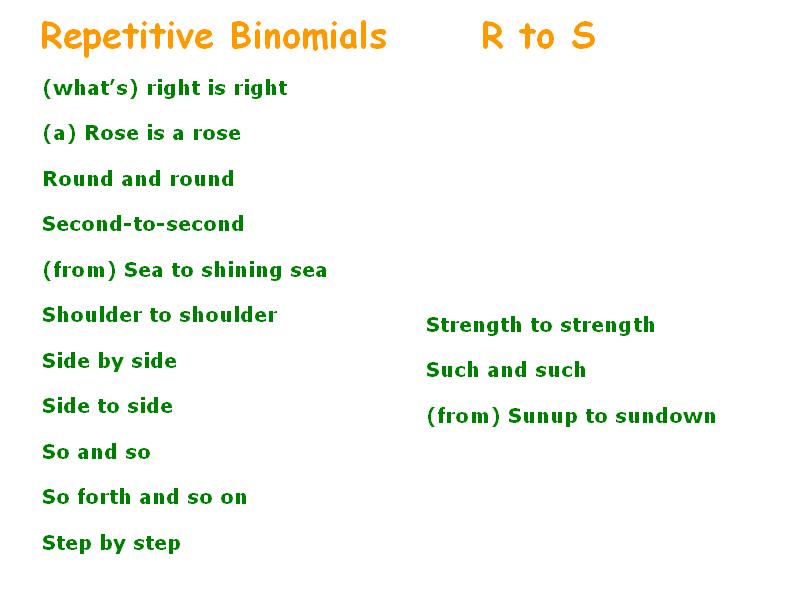 Repetitive Binomials R to S

(what's) right is right

(a) Rose is a rose

Round and round

Second-to-second

(from) Sea to shining sea

Shoulder to shoulder

Side by side

Side to side

So and so

So forth and so on

Step by step

Strength to strength

Such and such

(from) Sunup to sundown